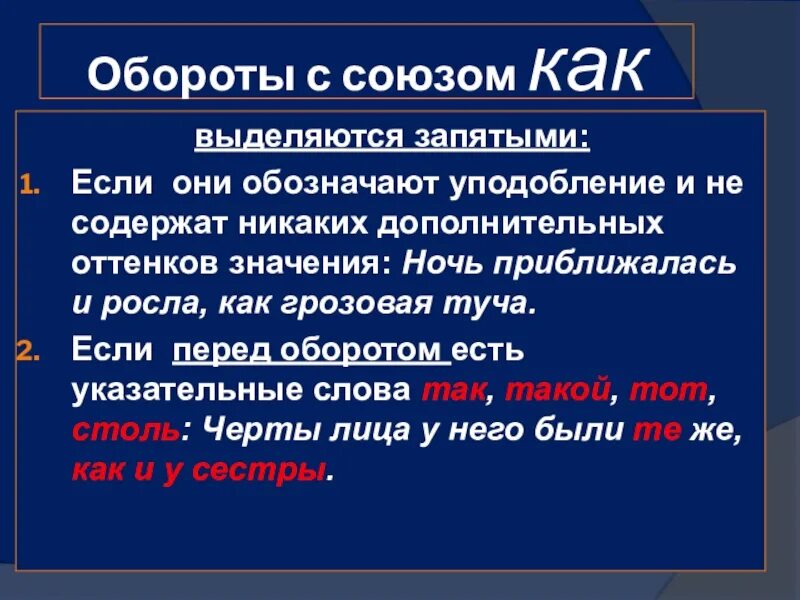 Обороты с союзом как

выделяются запятыми:

1. Если они обозначают уподобление и не содержат никаких дополнительных оттенков значения: Ночь приближалась и росла, как грозовая туча.

2. Если перед оборотом есть указательные слова так, такой, тот, столь: Черты лица у него были те же, как и у сестры.